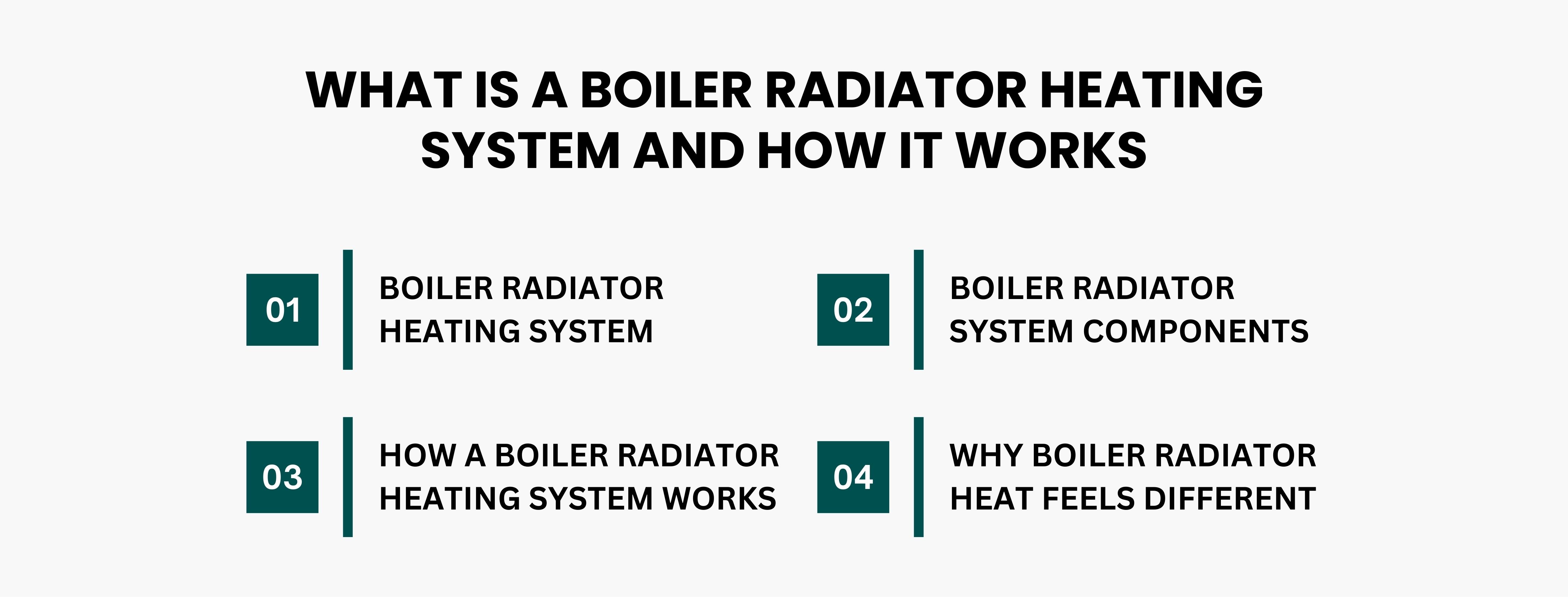 WHAT IS A BOILER RADIATOR HEATING SYSTEM AND HOW IT WORKS

01

BOILER RADIATOR HEATING SYSTEM

02

BOILER RADIATOR SYSTEM COMPONENTS

03

HOW A BOILER RADIATOR HEATING SYSTEM WORKS

04

WHY BOILER RADIATOR HEAT FEELS DIFFERENT